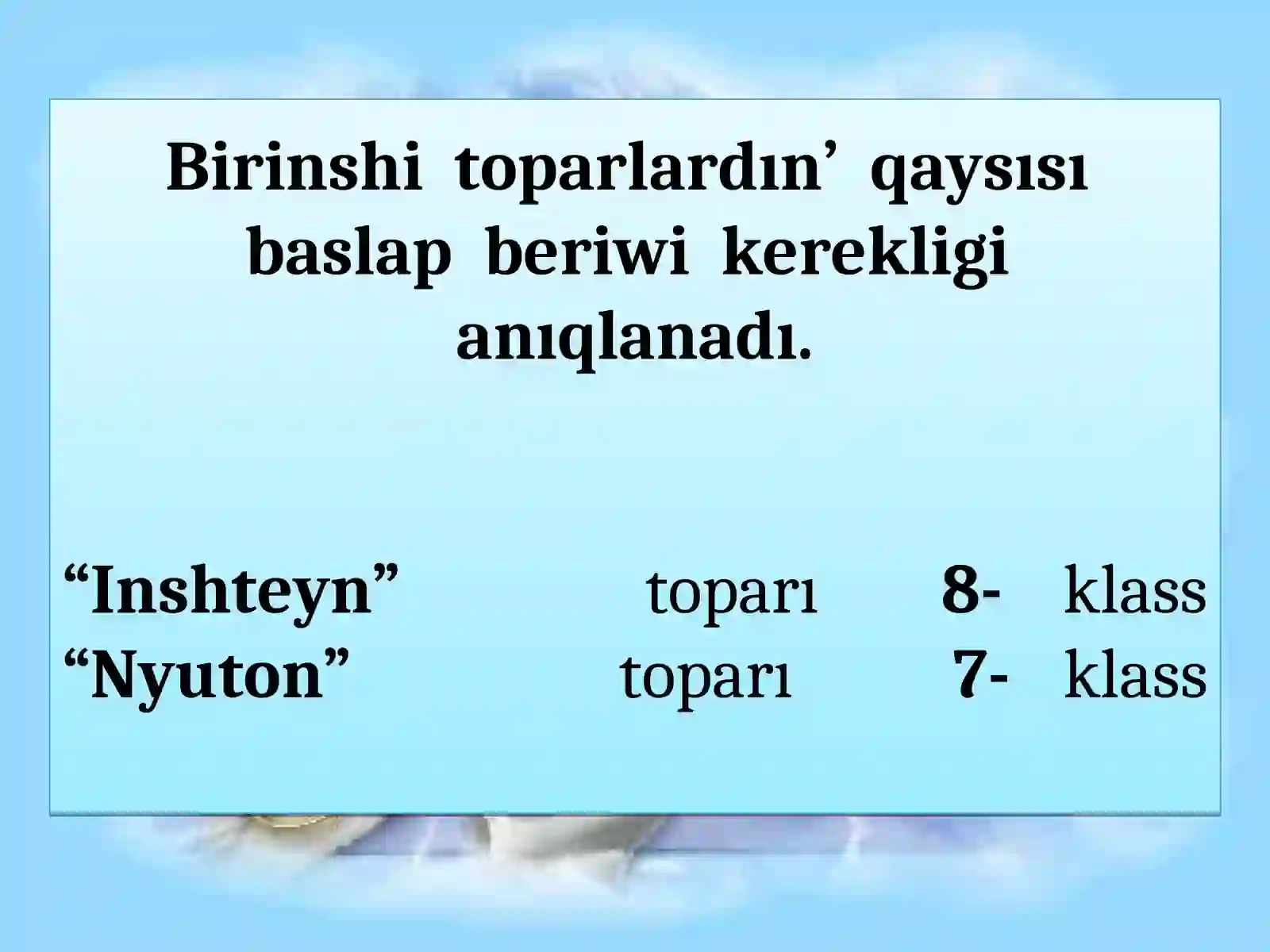 Birinshi toparlardın' qaysısı baslap beriwi kerekligi anıqlanadı.

"Inshteyn" toparı 8- klass
"Nyuton" toparı 7- klass